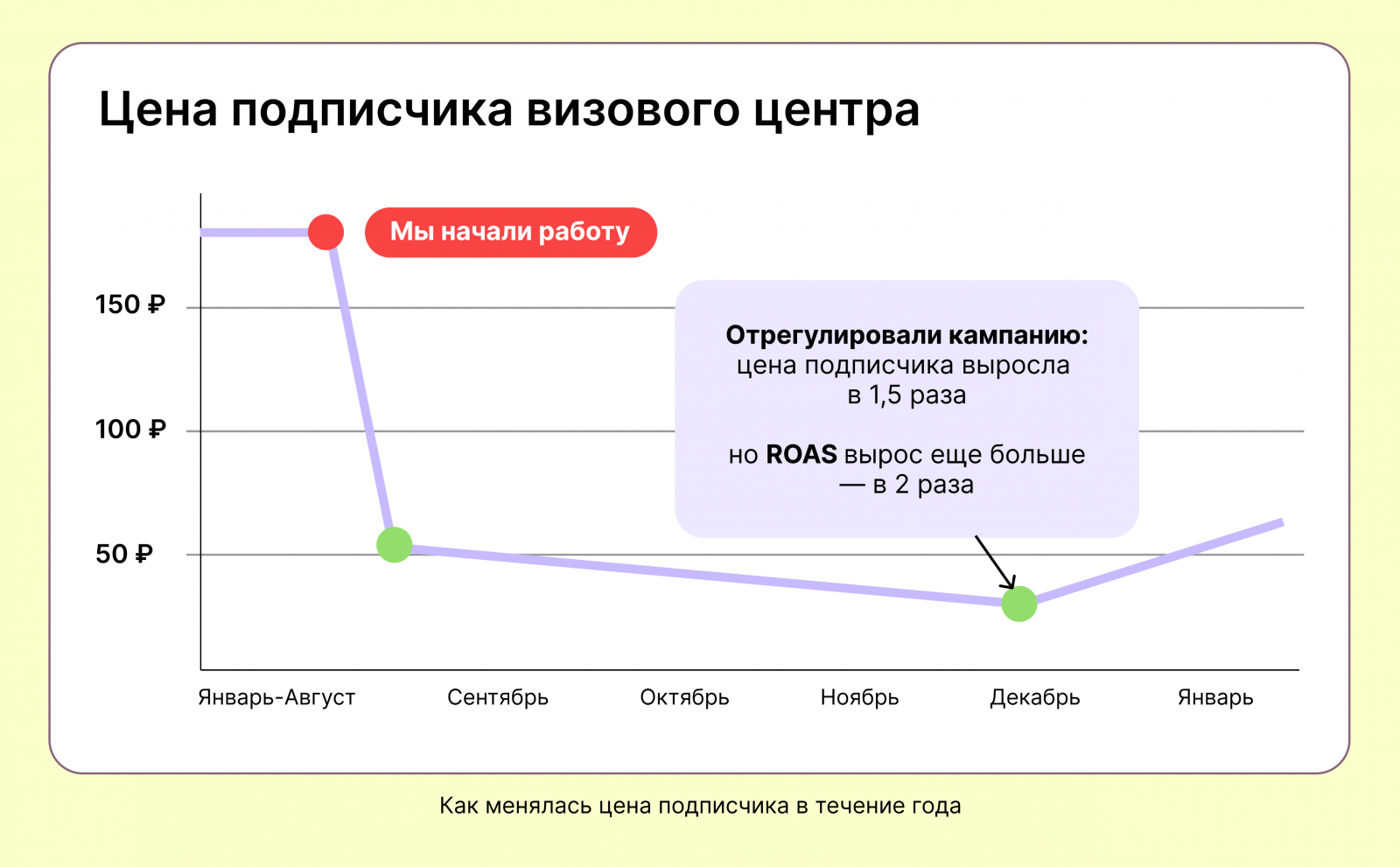 Цена подписчика визового центра

Мы начали работу

150 ₽

100 ₽

50 ₽

Отрегулировали кампанию: цена подписчика выросла в 1,5 раза

но ROAS вырос еще больше — в 2 раза

Январь-Август Сентябрь Октябрь Ноябрь Декабрь Январь

Как менялась цена подписчика в течение года